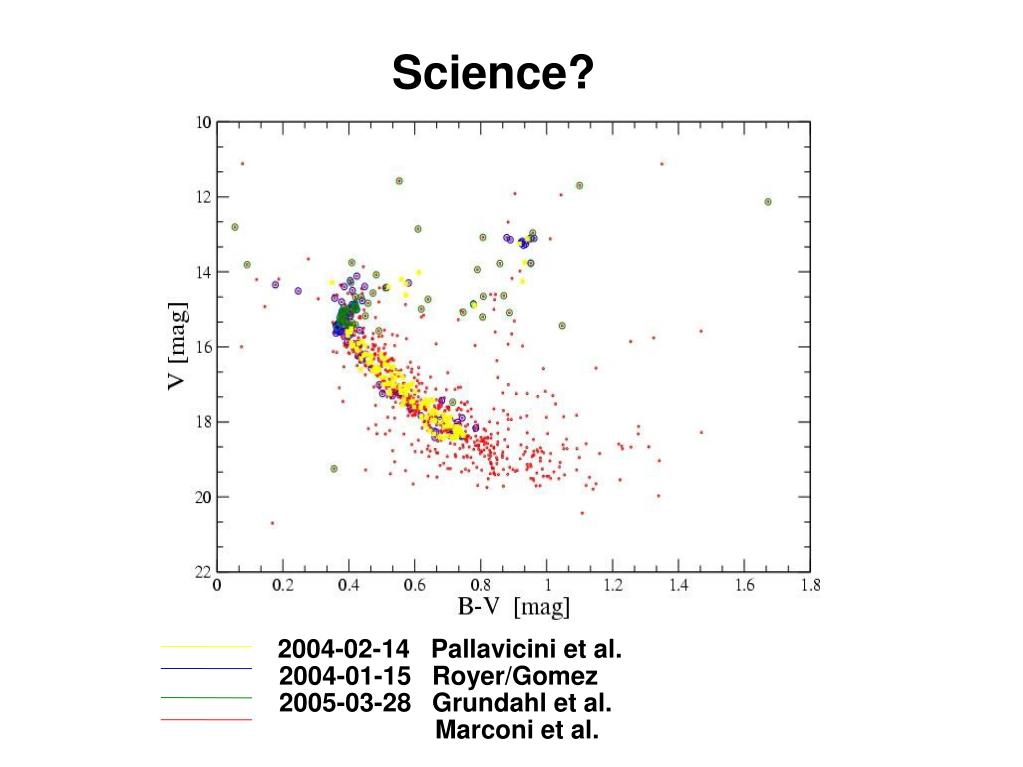 Science?

10
12
14
16
18
20
22
V [mag]
0
0.2
0.4
0.6
0.8
1
1.2
1.4
1.6
1.8
B-V [mag]

2004-02-14 Pallavicini et al.
2004-01-15 Royer/Gomez
2005-03-28 Grundahl et al.
Marconi et al.